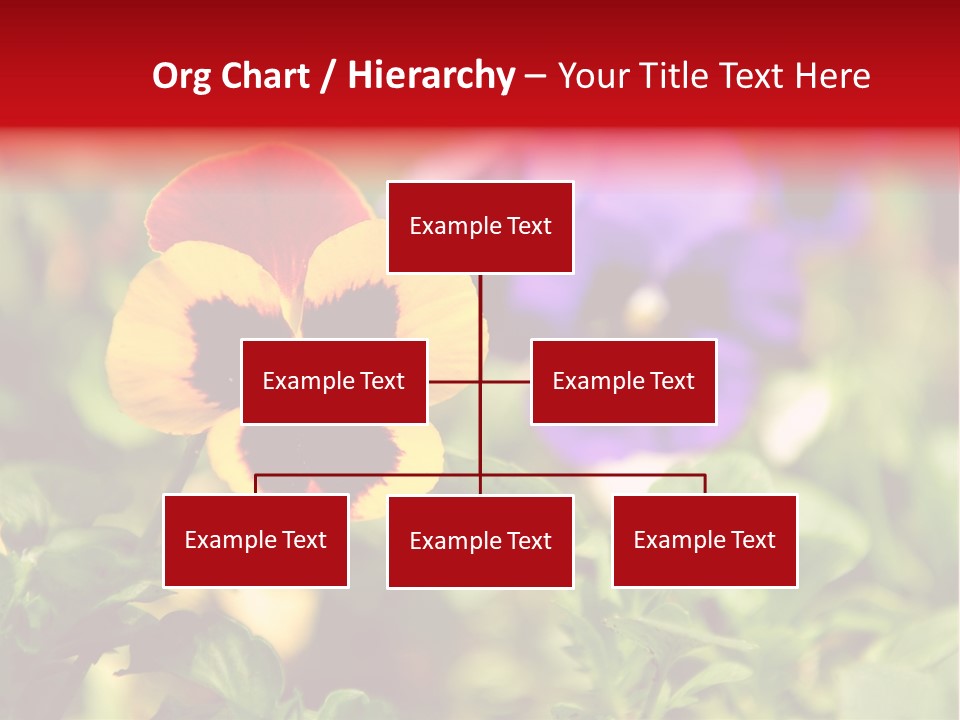 Org Chart / Hierarchy – Your Title Text Here

Example Text

Example Text

Example Text

Example Text

Example Text

Example Text